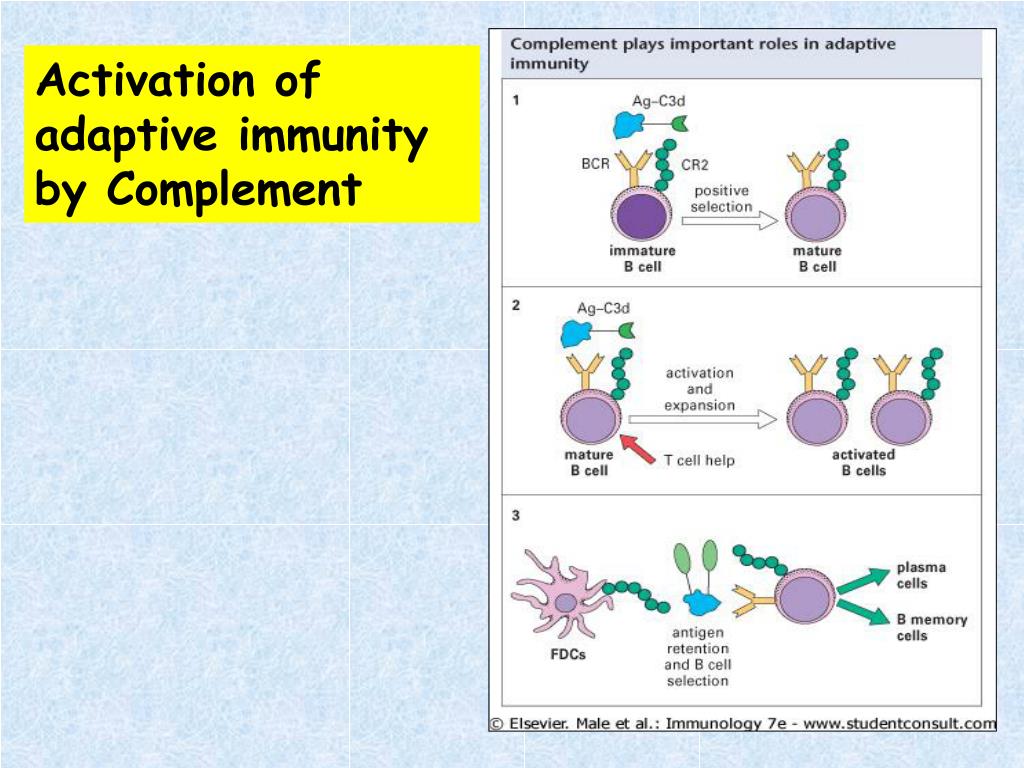 Activation of adaptive immunity by Complement

Complement plays important roles in adaptive immunity

1

Ag–C3d

BCR

CR2

positive selection

immature B cell

mature B cell

2

Ag–C3d

activation and expansion

mature B cell

T cell help

activated B cells

3

FDCs

antigen retention and B cell selection

plasma cells

B memory cells

© Elsevier. Male et al.: Immunology 7e - www.studentconsult.com